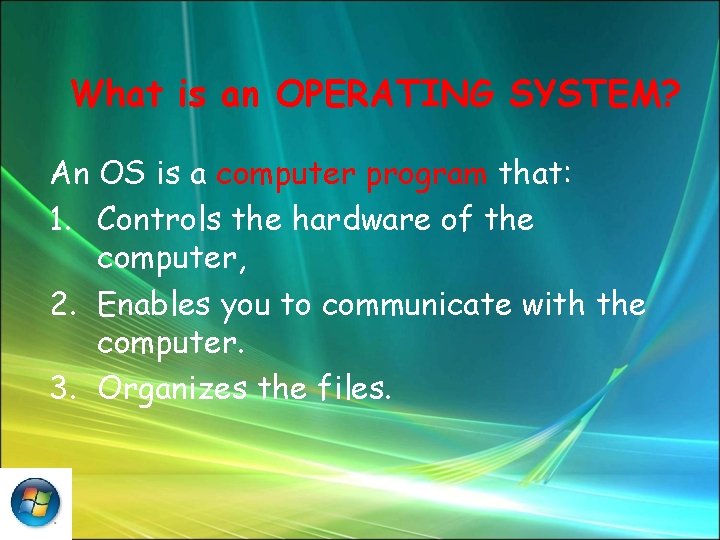 What is an OPERATING SYSTEM?

An OS is a computer program that:

1. Controls the hardware of the computer,
2. Enables you to communicate with the computer.
3. Organizes the files.